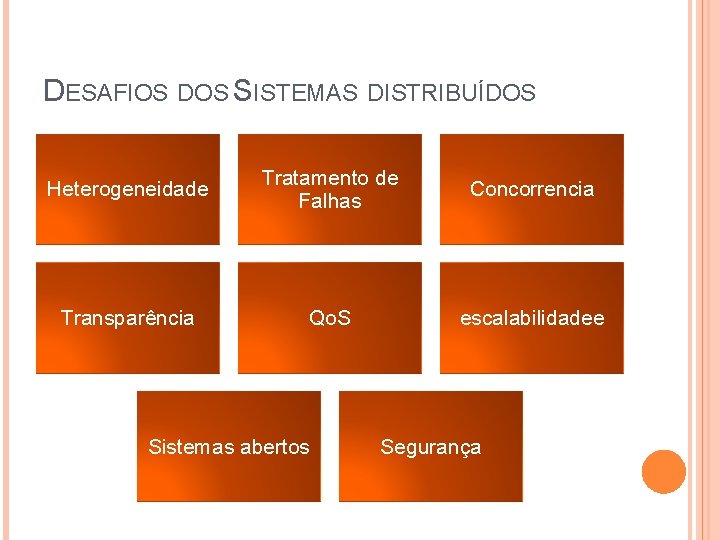 DESAFIOS DOS SISTEMAS DISTRIBUÍDOS

Heterogeneidade

Tratamento de Falhas

Concorrencia

Transparência

QoS

escalabilidadee

Sistemas abertos

Segurança